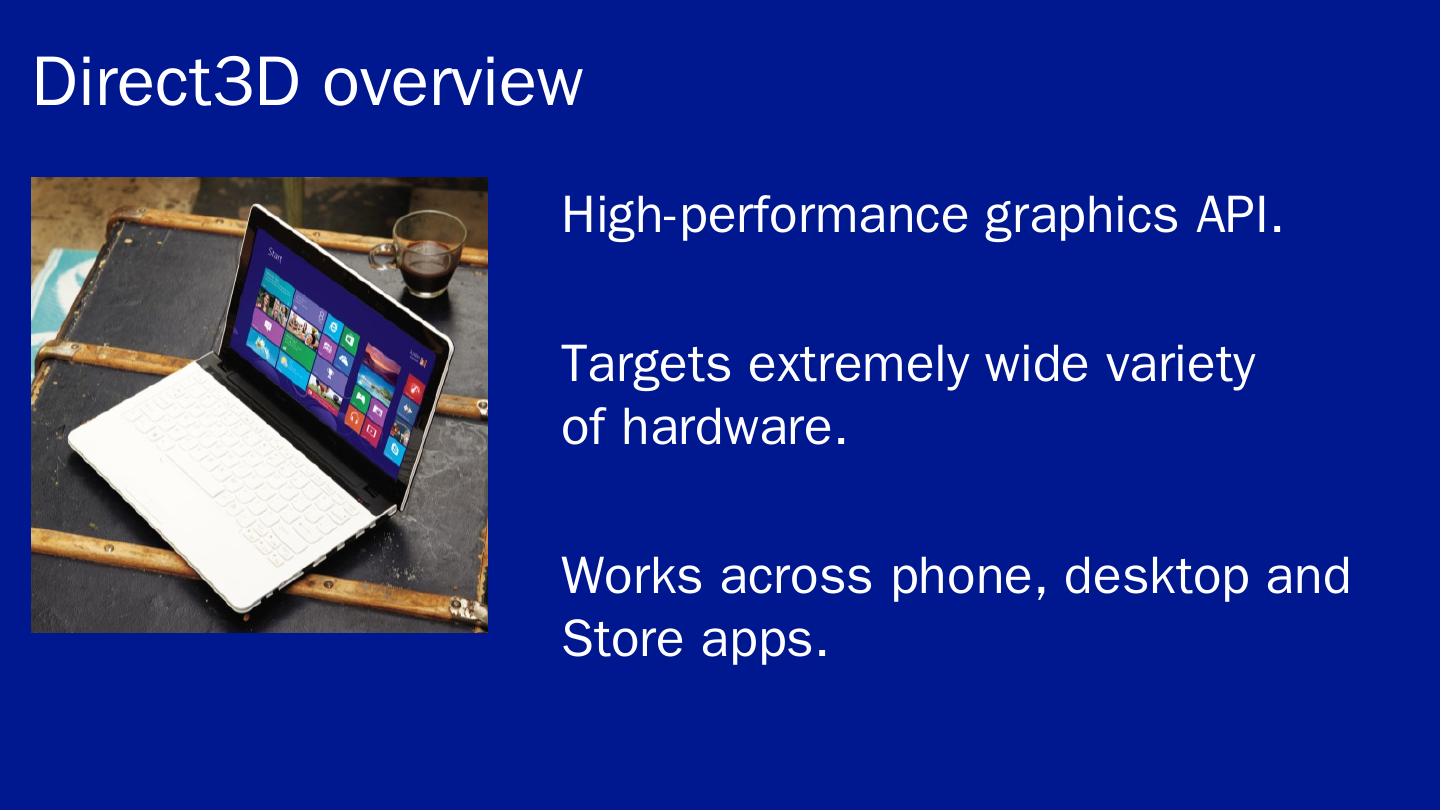 Direct3D overview

Start

High-performance graphics API.

Targets extremely wide variety of hardware.

Works across phone, desktop and Store apps.